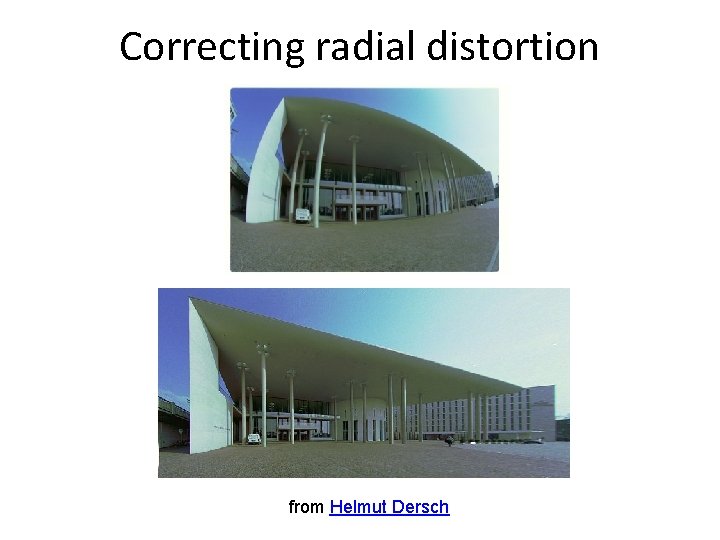 Correcting radial distortion

from Helmut Dersch